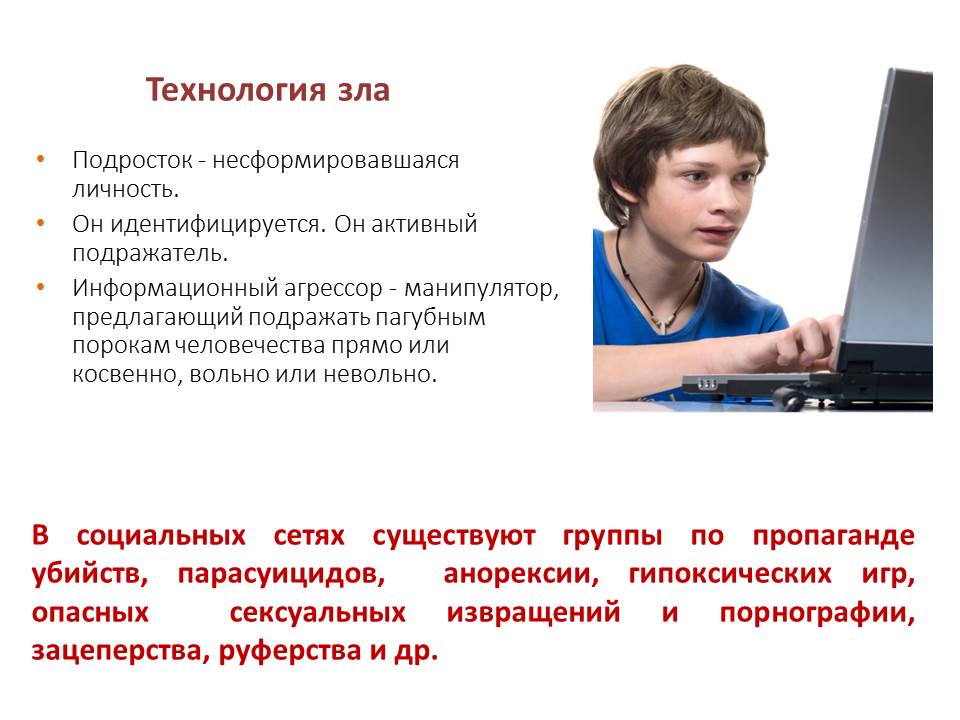 Технология зла

• Подросток - несформировавшаяся личность.
• Он идентифицируется. Он активный подражатель.
• Информационный агрессор - манипулятор, предлагающий подражать пагубным порокам человечества прямо или косвенно, вольно или невольно.

В социальных сетях существуют группы по пропаганде убийств, парасуицидов, анорексии, гипоксических игр, опасных сексуальных извращений и порнографии, зацеперства, руферства и др.